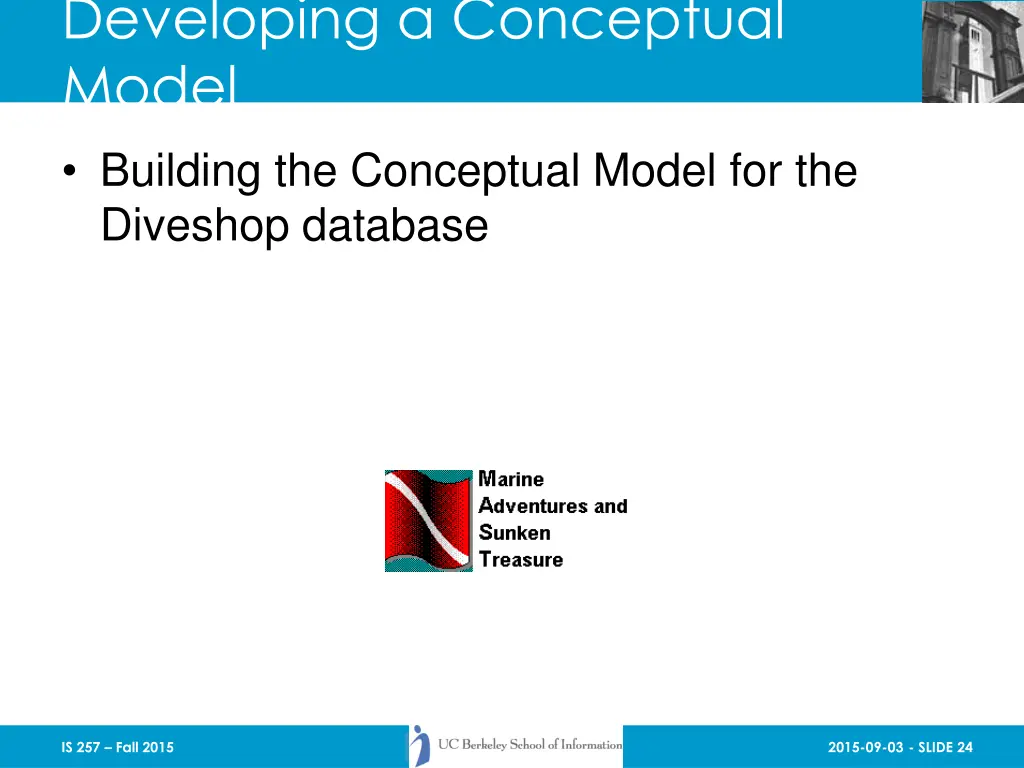 Developing a Conceptual Model

• Building the Conceptual Model for the Diveshop database

Marine
Adventures and
Sunken
Treasure

IS 257 – Fall 2015

UC Berkeley School of Information

2015-09-03 - SLIDE 24